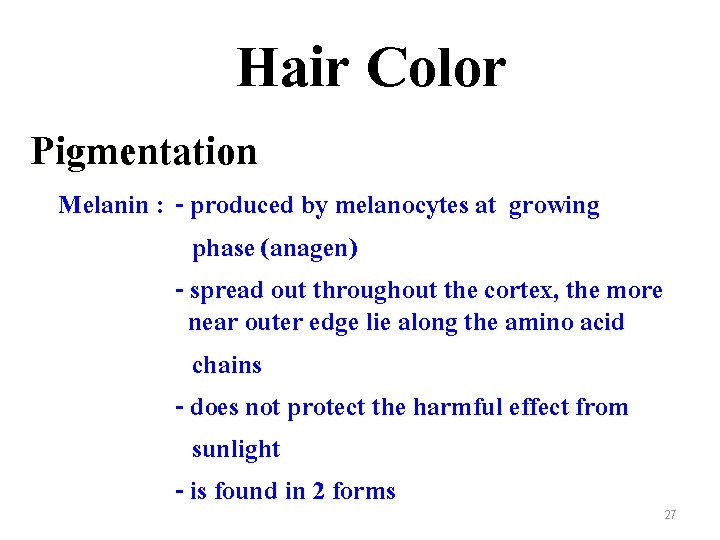 Hair Color

Pigmentation

Melanin : - produced by melanocytes at growing phase (anagen)

- spread out throughout the cortex, the more near outer edge lie along the amino acid chains

- does not protect the harmful effect from sunlight

- is found in 2 forms

27